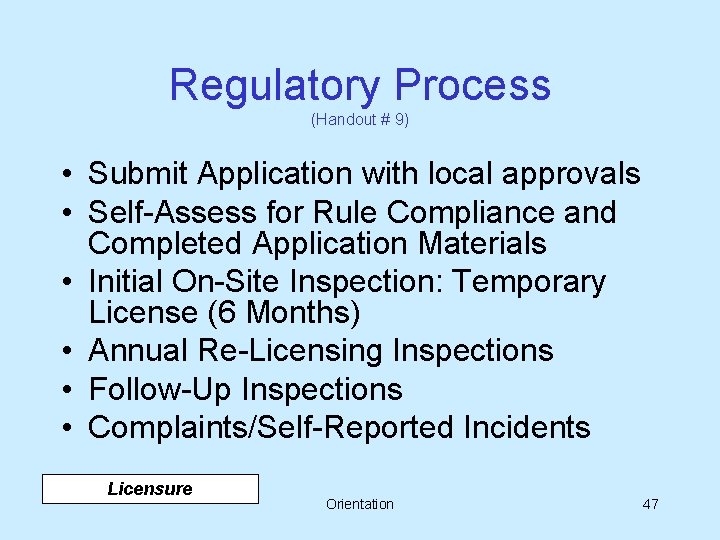 Regulatory Process
(Handout # 9)

• Submit Application with local approvals
• Self-Assess for Rule Compliance and Completed Application Materials
• Initial On-Site Inspection: Temporary License (6 Months)
• Annual Re-Licensing Inspections
• Follow-Up Inspections
• Complaints/Self-Reported Incidents

Licensure

Orientation

47